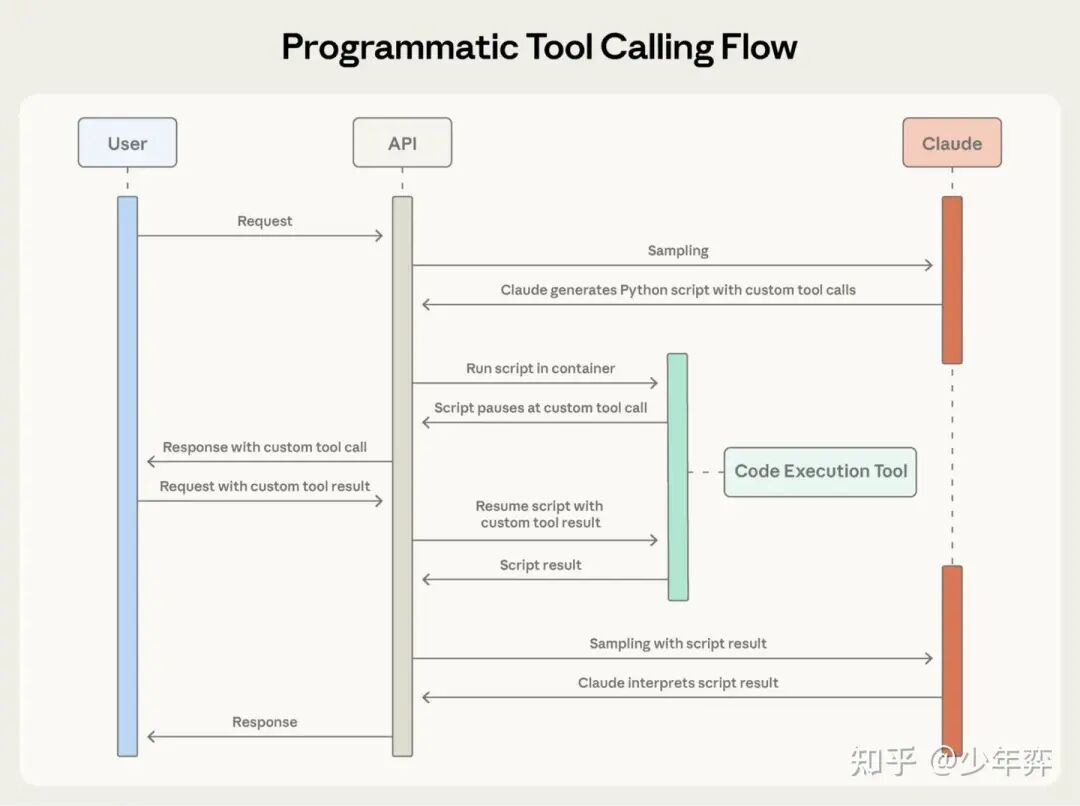 Programmatic Tool Calling Flow

User

API

Claude

Request

Sampling

Claude generates Python script with custom tool calls

Run script in container

Script pauses at custom tool call

Response with custom tool call

Request with custom tool result

Code Execution Tool

Resume script with custom tool result

Script result

Sampling with script result

Claude interprets script result

Response

知乎 @少年弈